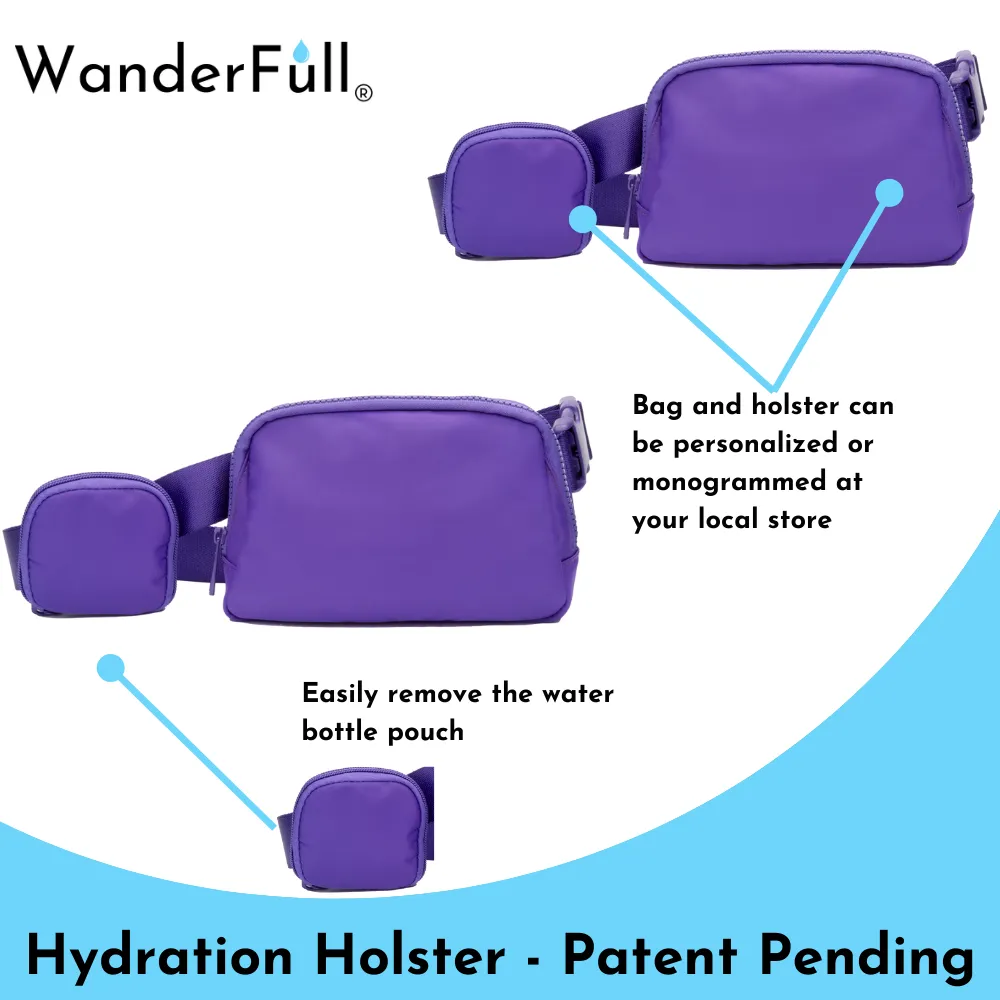 WanderFull®

Bag and holster can be personalized or monogrammed at your local store

Easily remove the water bottle pouch

Hydration Holster - Patent Pending